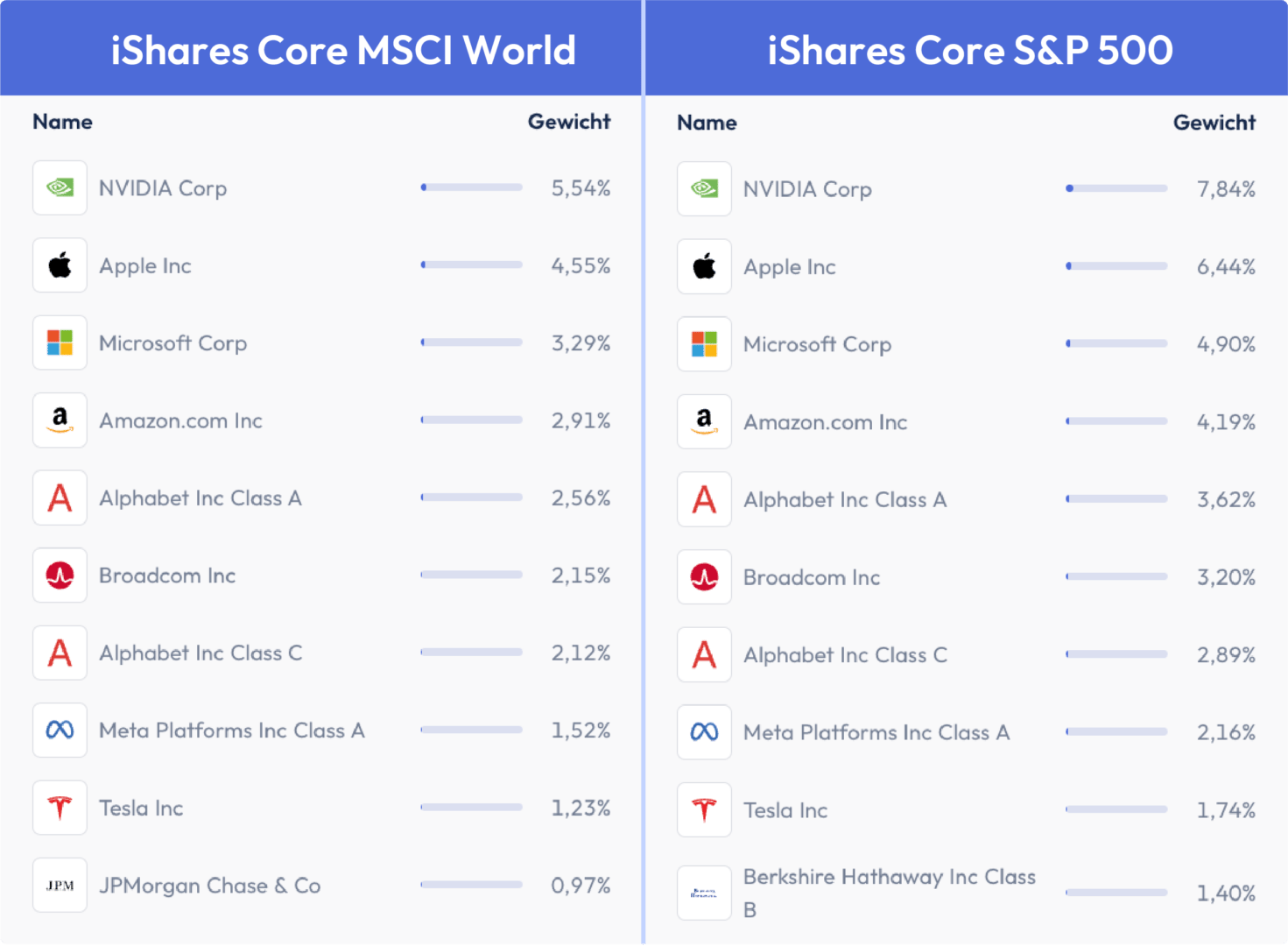 iShares Core MSCI World

| Name | Gewicht |
|---|---|
| NVIDIA Corp | 5,54% |
| Apple Inc | 4,55% |
| Microsoft Corp | 3,29% |
| Amazon.com Inc | 2,91% |
| Alphabet Inc Class A | 2,56% |
| Broadcom Inc | 2,15% |
| Alphabet Inc Class C | 2,12% |
| Meta Platforms Inc Class A | 1,52% |
| Tesla Inc | 1,23% |
| JPMorgan Chase & Co | 0,97% |

iShares Core S&P 500

| Name | Gewicht |
|---|---|
| NVIDIA Corp | 7,84% |
| Apple Inc | 6,44% |
| Microsoft Corp | 4,90% |
| Amazon.com Inc | 4,19% |
| Alphabet Inc Class A | 3,62% |
| Broadcom Inc | 3,20% |
| Alphabet Inc Class C | 2,89% |
| Meta Platforms Inc Class A | 2,16% |
| Tesla Inc | 1,74% |
| Berkshire Hathaway Inc Class B | 1,40% |